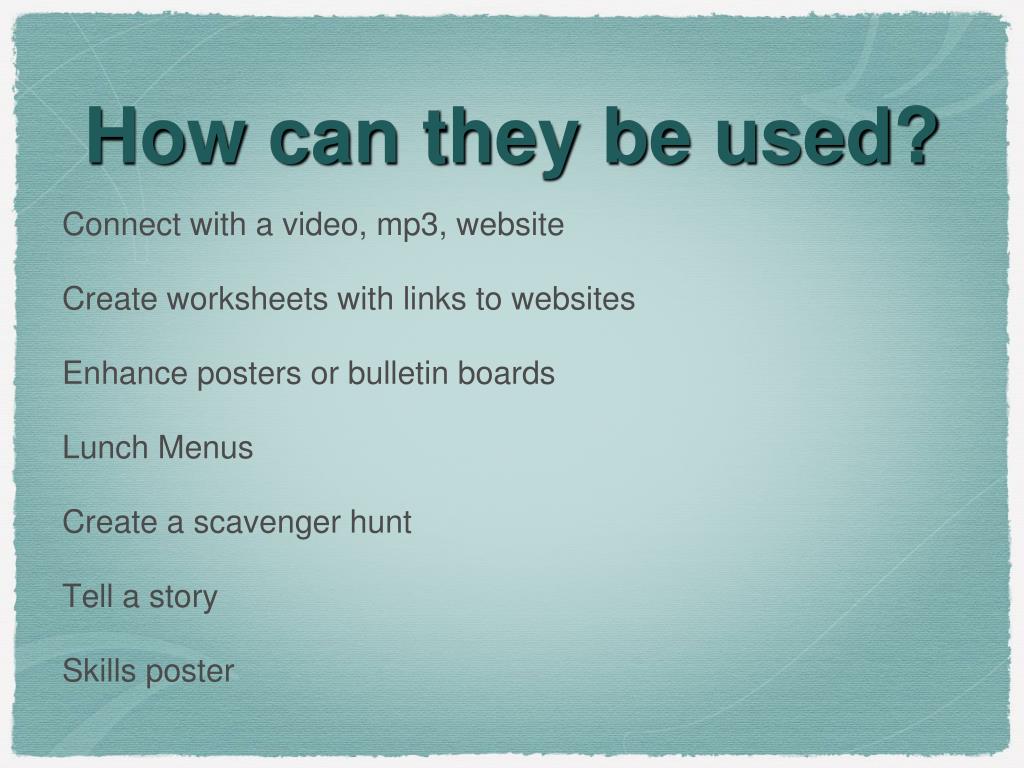 How can they be used?

Connect with a video, mp3, website

Create worksheets with links to websites

Enhance posters or bulletin boards

Lunch Menus

Create a scavenger hunt

Tell a story

Skills poster